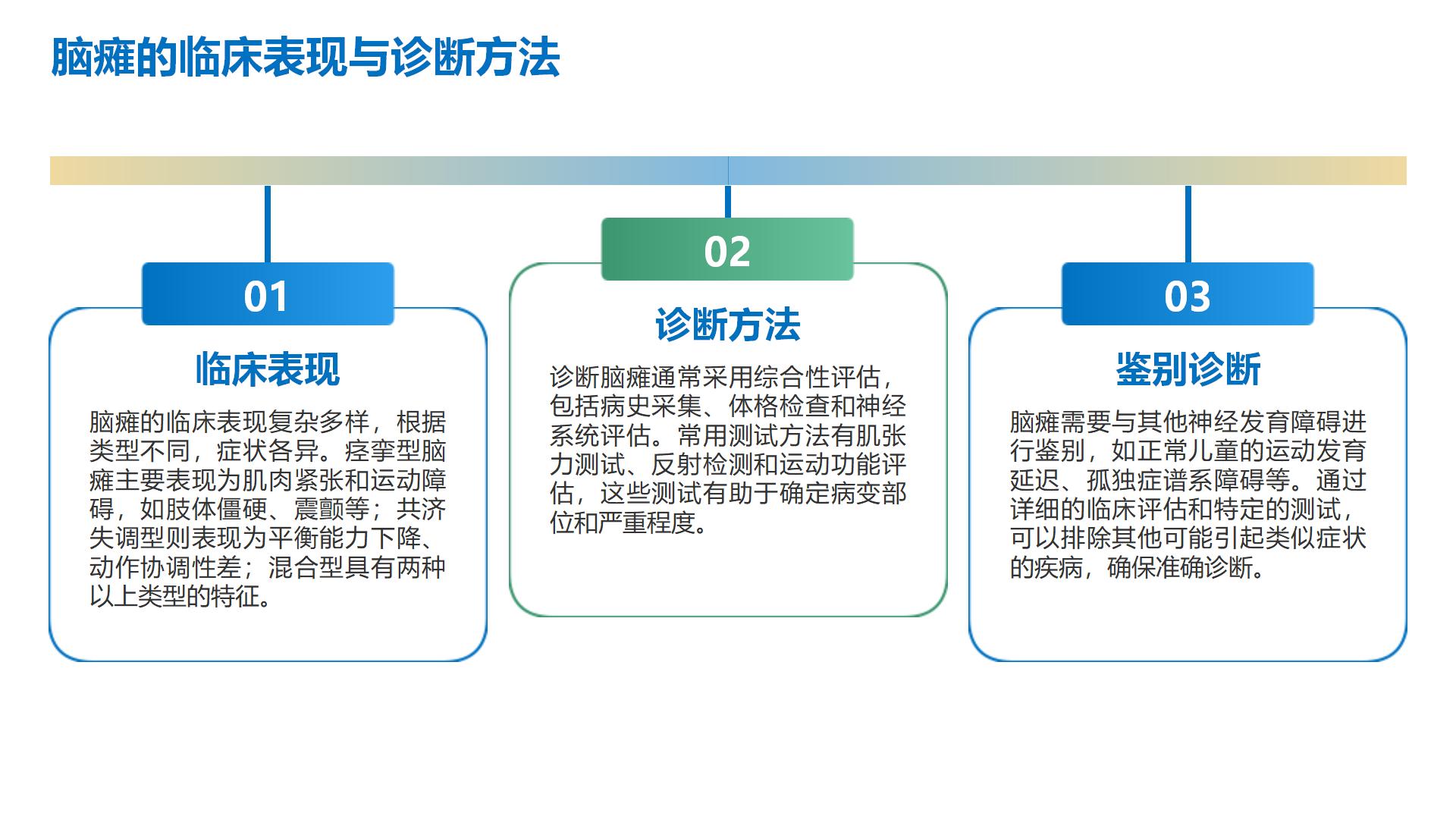 脑瘫的临床表现与诊断方法

01

临床表现

脑瘫的临床表现复杂多样，根据类型不同，症状各异。痉挛型脑瘫主要表现为肌肉紧张和运动障碍，如肢体僵硬、震颤等；共济失调型则表现为平衡能力下降、动作协调性差；混合型具有两种以上类型的特征。

02

诊断方法

诊断脑瘫通常采用综合性评估，包括病史采集、体格检查和神经系统评估。常用测试方法有肌张力测试、反射检测和运动功能评估，这些测试有助于确定病变部位和严重程度。

03

鉴别诊断

脑瘫需要与其他神经发育障碍进行鉴别，如正常儿童的运动发育延迟、孤独症谱系障碍等。通过详细的临床评估和特定的测试，可以排除其他可能引起类似症状的疾病，确保准确诊断。